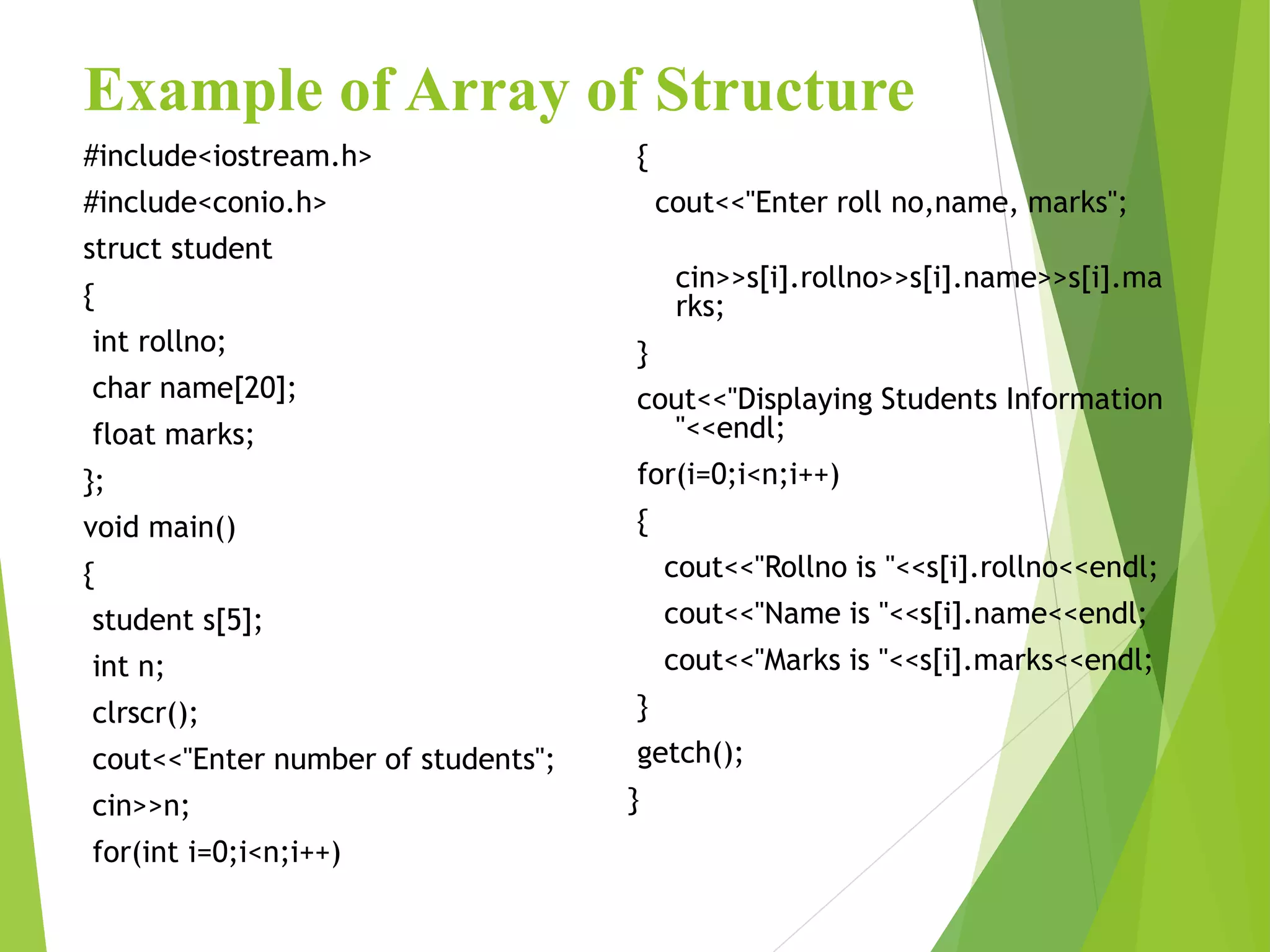 Example of Array of Structure

#include<iostream.h>
#include<conio.h>
struct student
{
int rollno;
char name[20];
float marks;
};
void main()
{
student s[5];
int n;
clrscr();
cout<<"Enter number of students";
cin>>n;
for(int i=0;i<n;i++)

{
cout<<"Enter roll no,name, marks";
cin>>s[i].rollno>>s[i].name>>s[i].marks;
}
cout<<"Displaying Students Information "<<endl;
for(i=0;i<n;i++)
{
cout<<"Rollno is "<<s[i].rollno<<endl;
cout<<"Name is "<<s[i].name<<endl;
cout<<"Marks is "<<s[i].marks<<endl;
}
getch();
}